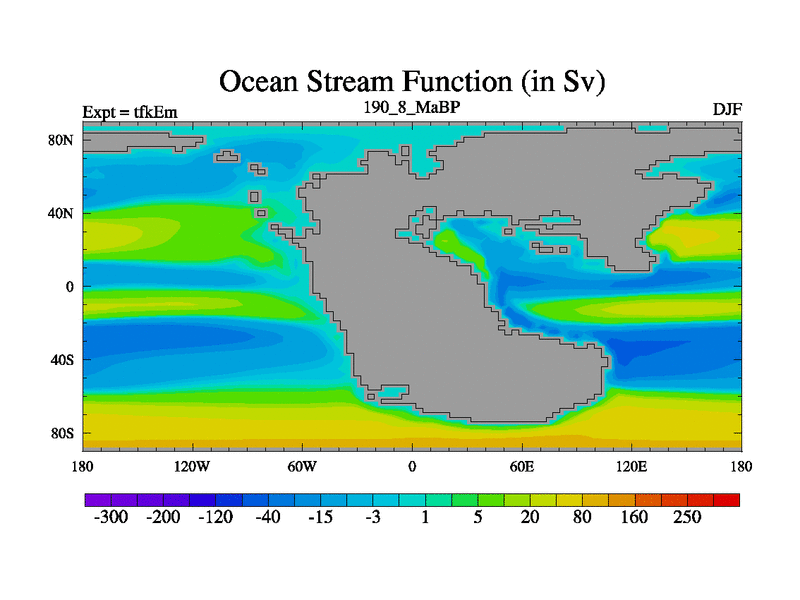 Ocean Stream Function (in Sv)

Expt = tfkEm

190_8_MaBP

DJF

80N
40N
0
40S
80S

180 120W 60W 0 60E 120E 180

-300 -200 -120 -40 -15 -3 1 5 20 80 160 250